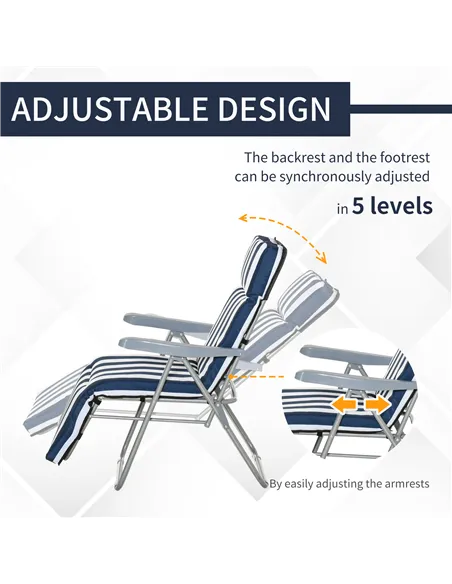 ADJUSTABLE DESIGN

The backrest and the footrest can be synchronously adjusted

in 5 levels

By easily adjusting the armrests